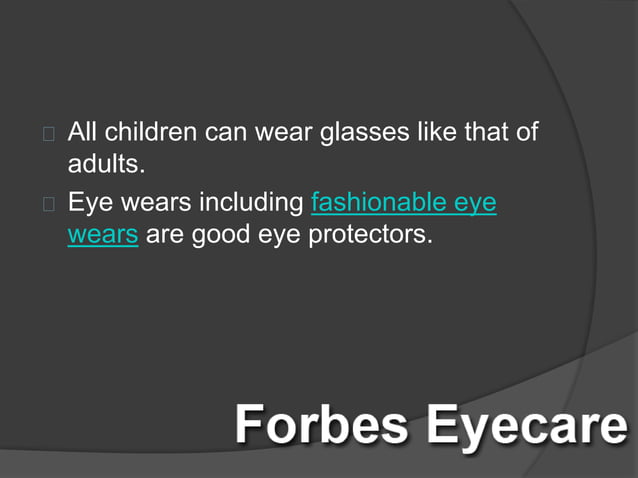 All children can wear glasses like that of adults.

Eye wears including fashionable eye wears are good eye protectors.

Forbes Eyecare